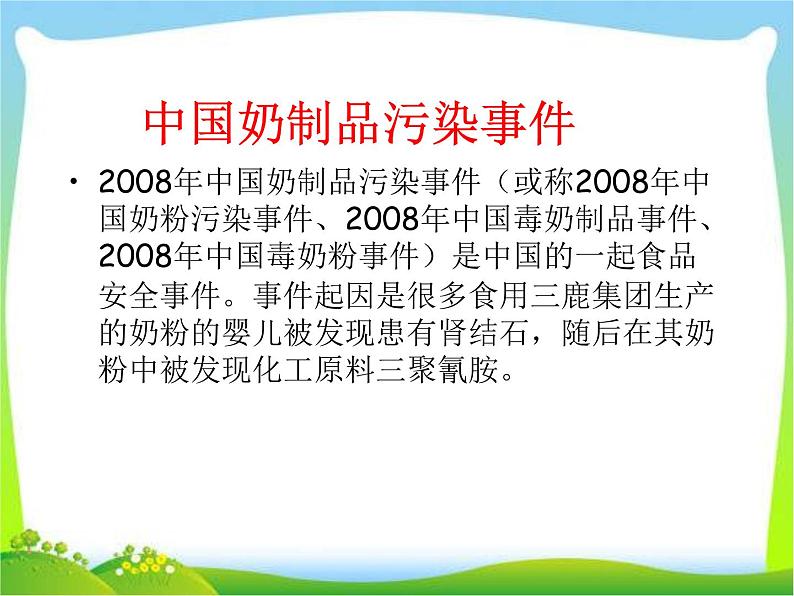 中国奶制品污染事件

• 2008年中国奶制品污染事件（或称2008年中国奶粉污染事件、2008年中国毒奶制品事件、2008年中国毒奶粉事件）是中国的一起食品安全事件。事件起因是很多食用三鹿集团生产的奶粉的婴儿被发现患有肾结石，随后在其奶粉中被发现化工原料三聚氰胺。